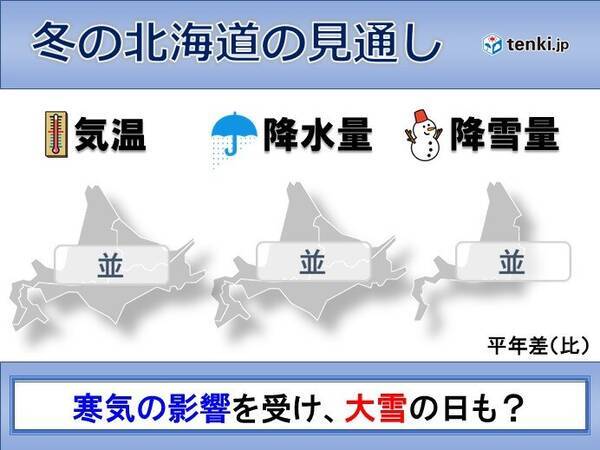 冬の北海道の見通し

tenki.jp

気温

降水量

降雪量

並

並

並

平年差(比)

寒気の影響を受け、大雪の日も?